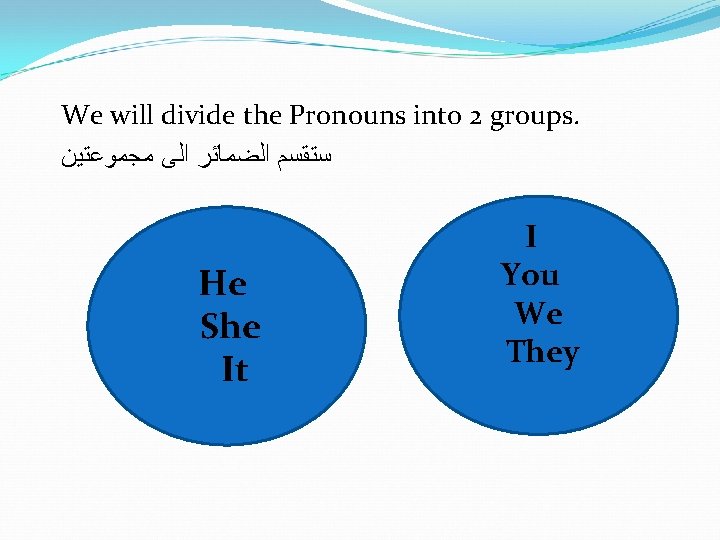 We will divide the Pronouns into 2 groups.
ستقسم الضمائر الى مجموعتين

He
She
It

I
You
We
They